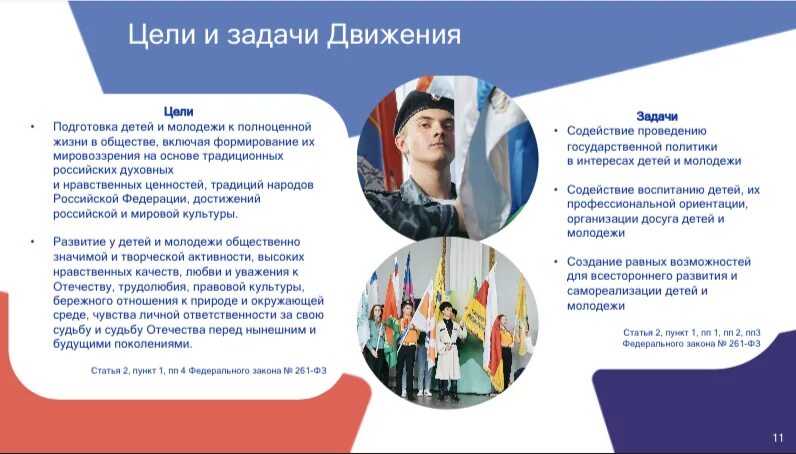 Цели и задачи Движения

Цели

• Подготовка детей и молодежи к полноценной жизни в обществе, включая формирование их мировоззрения на основе традиционных российских духовных и нравственных ценностей, традиций народов Российской Федерации, достижений российской и мировой культуры.

• Развитие у детей и молодежи общественно значимой и творческой активности, высоких нравственных качеств, любви и уважения к Отечеству, трудолюбия, правовой культуры, бережного отношения к природе и окружающей среде, чувства личной ответственности за свою судьбу и судьбу Отечества перед нынешним и будущими поколениями.

Статья 2, пункт 1, пп 4 Федерального закона № 261-ФЗ

Задачи

• Содействие проведению государственной политики в интересах детей и молодежи

• Содействие воспитанию детей, их профессиональной ориентации, организации досуга детей и молодежи

• Создание равных возможностей для всестороннего развития и самореализации детей и молодежи

Статья 2, пункт 1, пп 1, пп 2, пп3 Федерального закона № 261-ФЗ

11